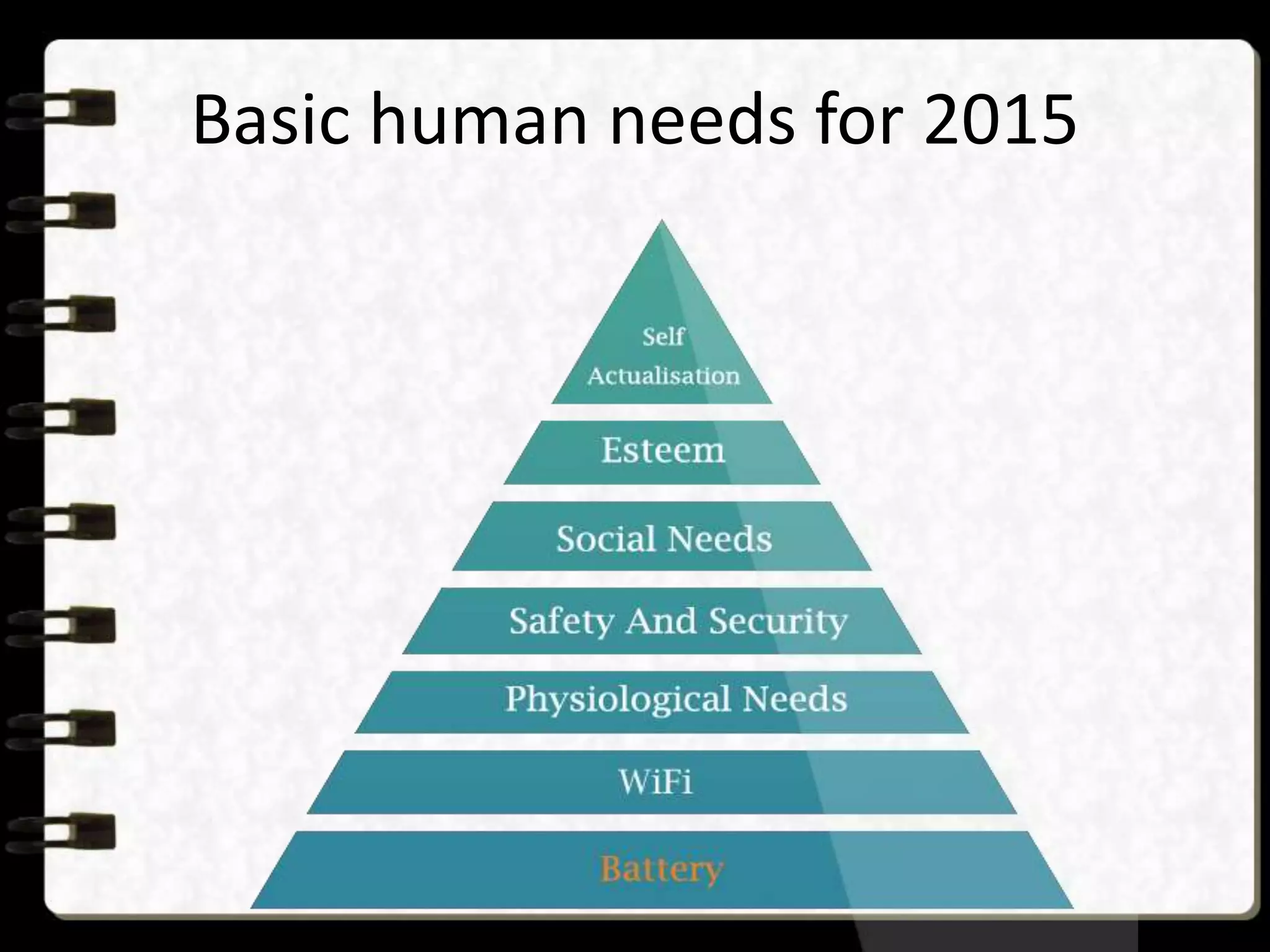 Basic human needs for 2015

Self Actualisation

Esteem

Social Needs

Safety And Security

Physiological Needs

WiFi

Battery